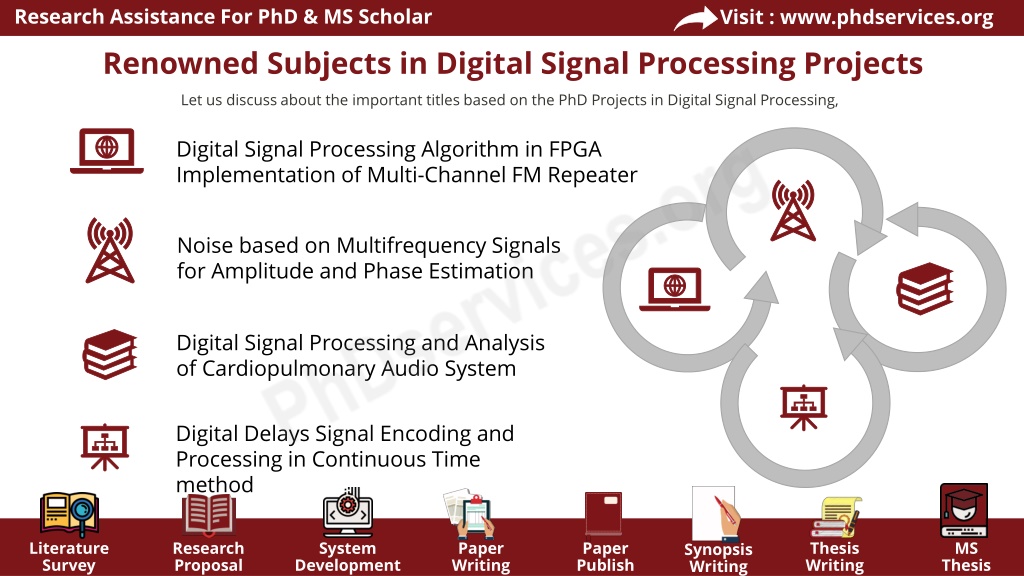 Research Assistance For PhD & MS Scholar

Visit : www.phdservices.org

Renowned Subjects in Digital Signal Processing Projects

Let us discuss about the important titles based on the PhD Projects in Digital Signal Processing,

Digital Signal Processing Algorithm in FPGA Implementation of Multi-Channel FM Repeater

Noise based on Multifrequency Signals for Amplitude and Phase Estimation

Digital Signal Processing and Analysis of Cardiopulmonary Audio System

Digital Delays Signal Encoding and Processing in Continuous Time method

PhDservices.org

Literature Survey

Research Proposal

System Development

Paper Writing

Paper Publish

Synopsis Writing

Thesis Writing

MS Thesis